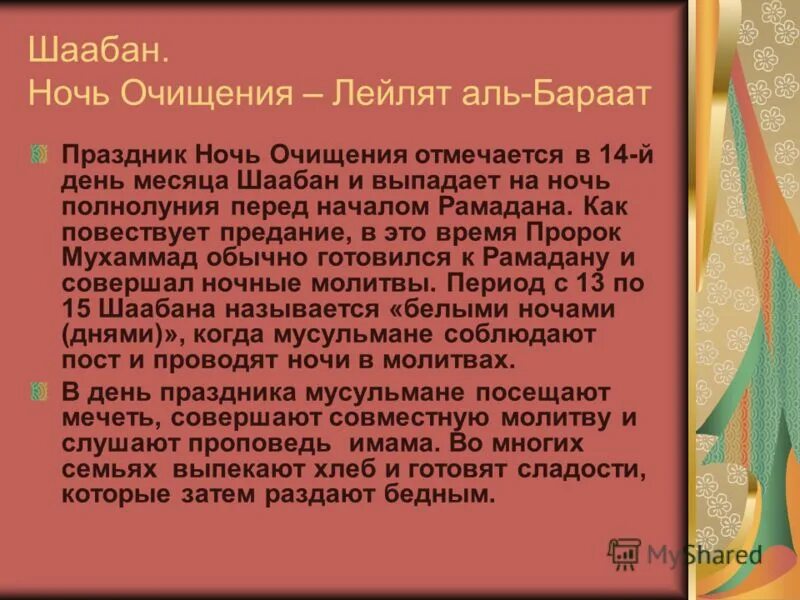 Шаабан.
Ночь Очищения – Лейлят аль-Бараат

Праздник Ночь Очищения отмечается в 14-й день месяца Шаабан и выпадает на ночь полнолуния перед началом Рамадана. Как повествует предание, в это время Пророк Мухаммад обычно готовился к Рамадану и совершал ночные молитвы. Период с 13 по 15 Шаабана называется «белыми ночами (днями)», когда мусульмане соблюдают пост и проводят ночи в молитвах.

В день праздника мусульмане посещают мечеть, совершают совместную молитву и слушают проповедь имама. Во многих семьях выпекают хлеб и готовят сладости, которые затем раздают бедным.

MyShared